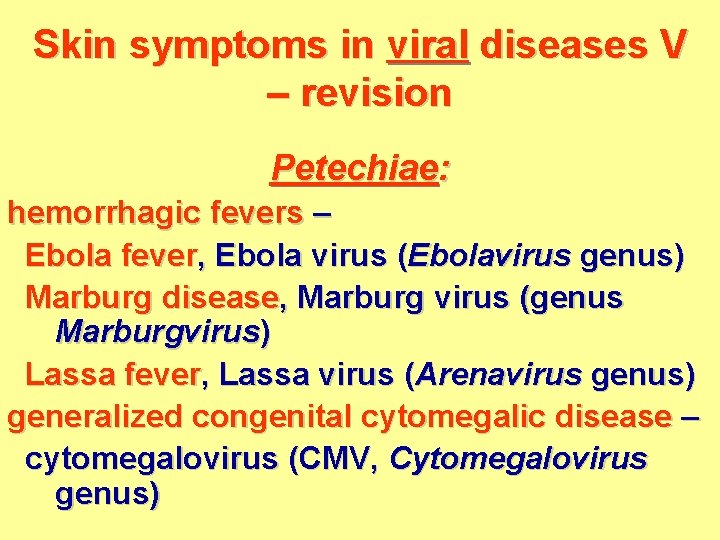 Skin symptoms in viral diseases V – revision

Petechiae:

hemorrhagic fevers –

Ebola fever, Ebola virus (Ebolavirus genus)

Marburg disease, Marburg virus (genus Marburgvirus)

Lassa fever, Lassa virus (Arenavirus genus)

generalized congenital cytomegalic disease –

cytomegalovirus (CMV, Cytomegalovirus genus)